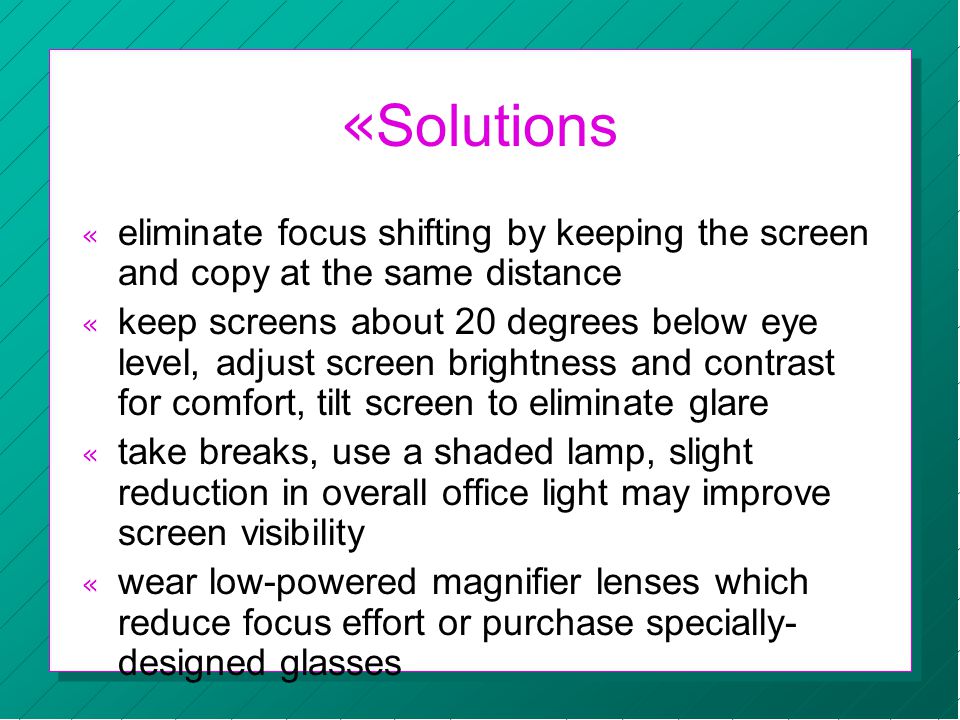 «Solutions

« eliminate focus shifting by keeping the screen and copy at the same distance

« keep screens about 20 degrees below eye level, adjust screen brightness and contrast for comfort, tilt screen to eliminate glare

« take breaks, use a shaded lamp, slight reduction in overall office light may improve screen visibility

« wear low-powered magnifier lenses which reduce focus effort or purchase specially-designed glasses